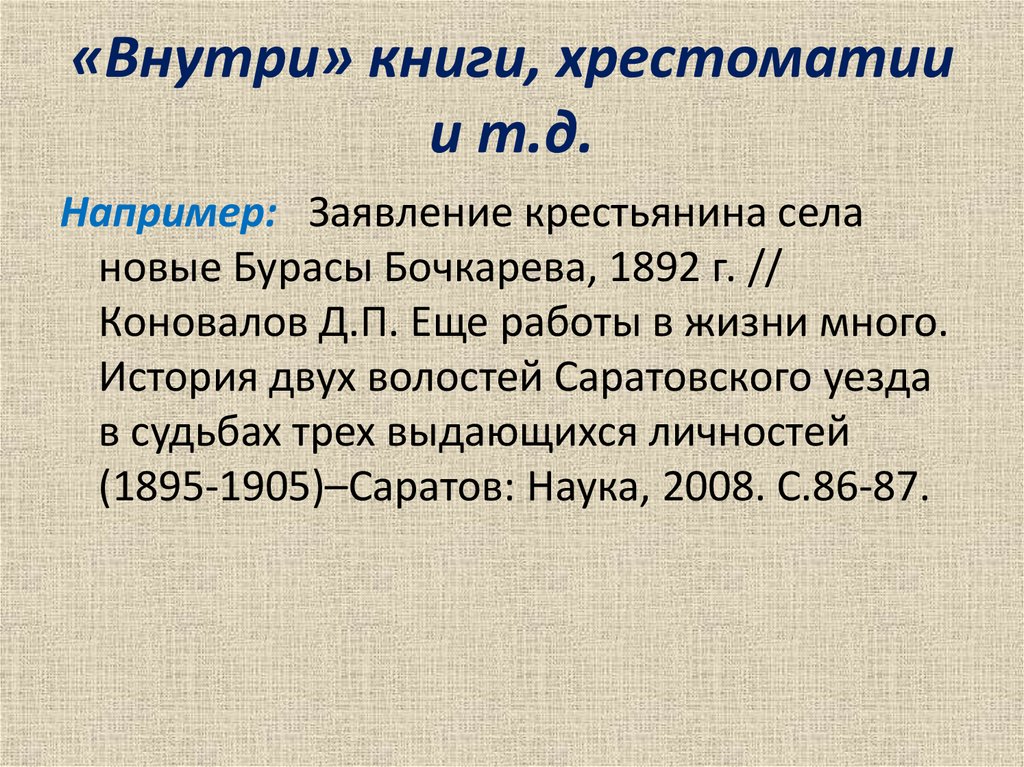 «Внутри» книги, хрестоматии и т.д.

Например: Заявление крестьянина села новые Бурасы Бочкарева, 1892 г. // Коновалов Д.П. Еще работы в жизни много. История двух волостей Саратовского уезда в судьбах трех выдающихся личностей (1895-1905)–Саратов: Наука, 2008. С.86-87.